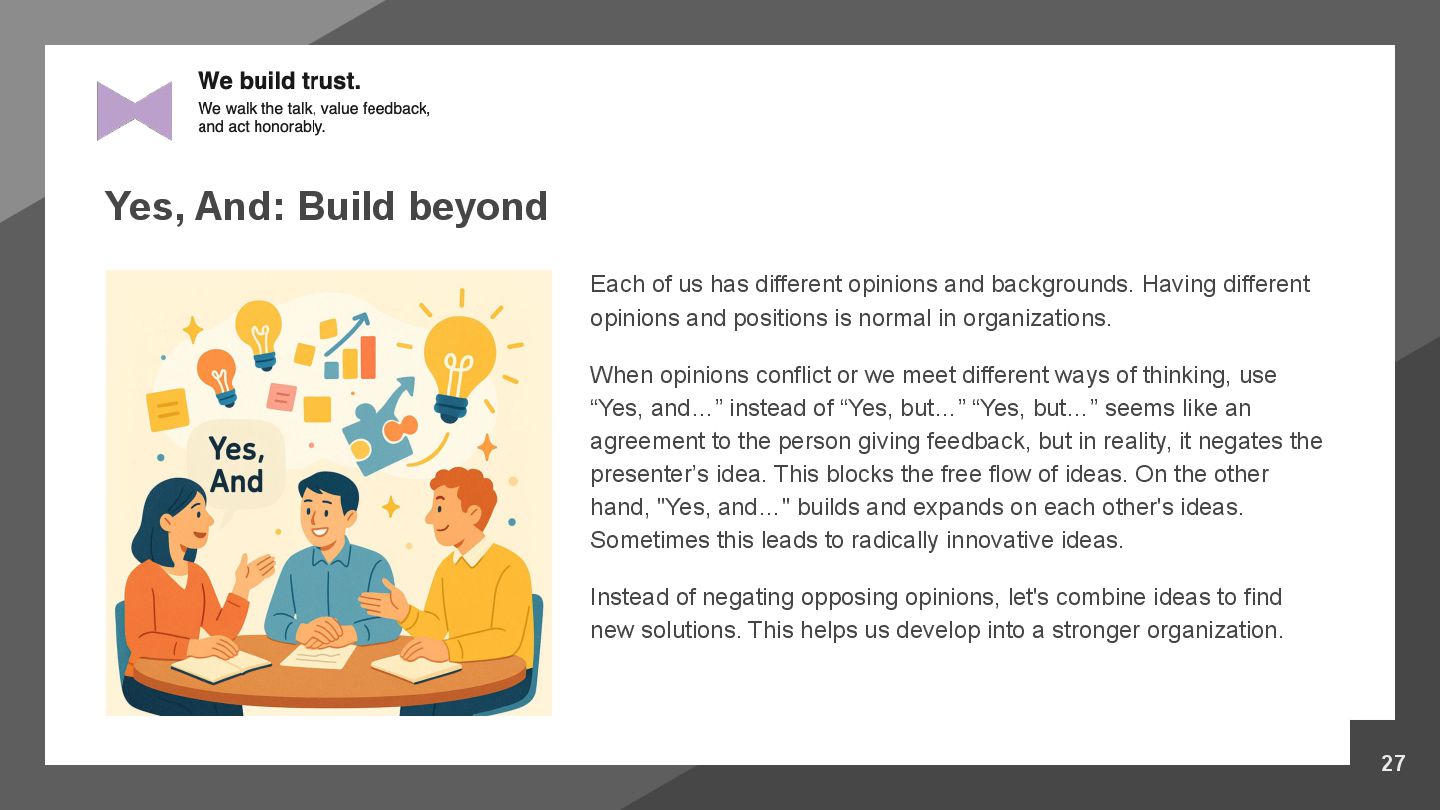 We build trust.
We walk the talk, value feedback, and act honorably.

Yes, And: Build beyond

Yes, And

Each of us has different opinions and backgrounds. Having different opinions and positions is normal in organizations.

When opinions conflict or we meet different ways of thinking, use “Yes, and…” instead of “Yes, but...” “Yes, but...” seems like an agreement to the person giving feedback, but in reality, it negates the presenter’s idea. This blocks the free flow of ideas. On the other hand, "Yes, and…" builds and expands on each other's ideas. Sometimes this leads to radically innovative ideas.

Instead of negating opposing opinions, let's combine ideas to find new solutions. This helps us develop into a stronger organization.

27